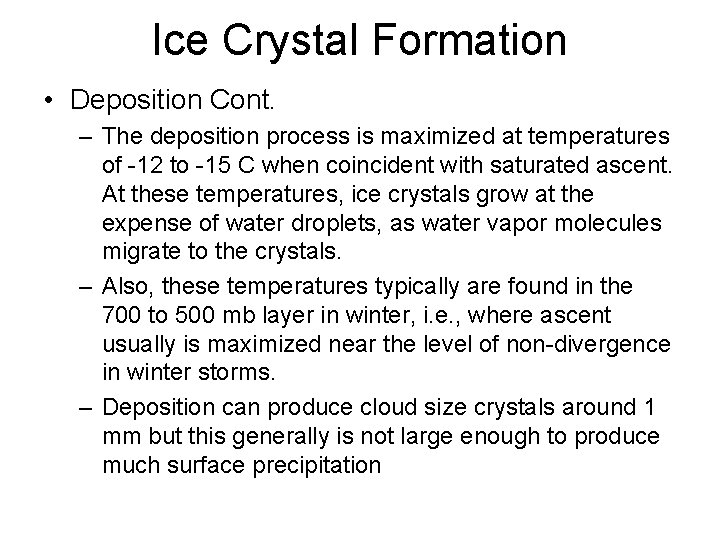 Ice Crystal Formation

• Deposition Cont.

– The deposition process is maximized at temperatures of -12 to -15 C when coincident with saturated ascent. At these temperatures, ice crystals grow at the expense of water droplets, as water vapor molecules migrate to the crystals.

– Also, these temperatures typically are found in the 700 to 500 mb layer in winter, i.e., where ascent usually is maximized near the level of non-divergence in winter storms.

– Deposition can produce cloud size crystals around 1 mm but this generally is not large enough to produce much surface precipitation